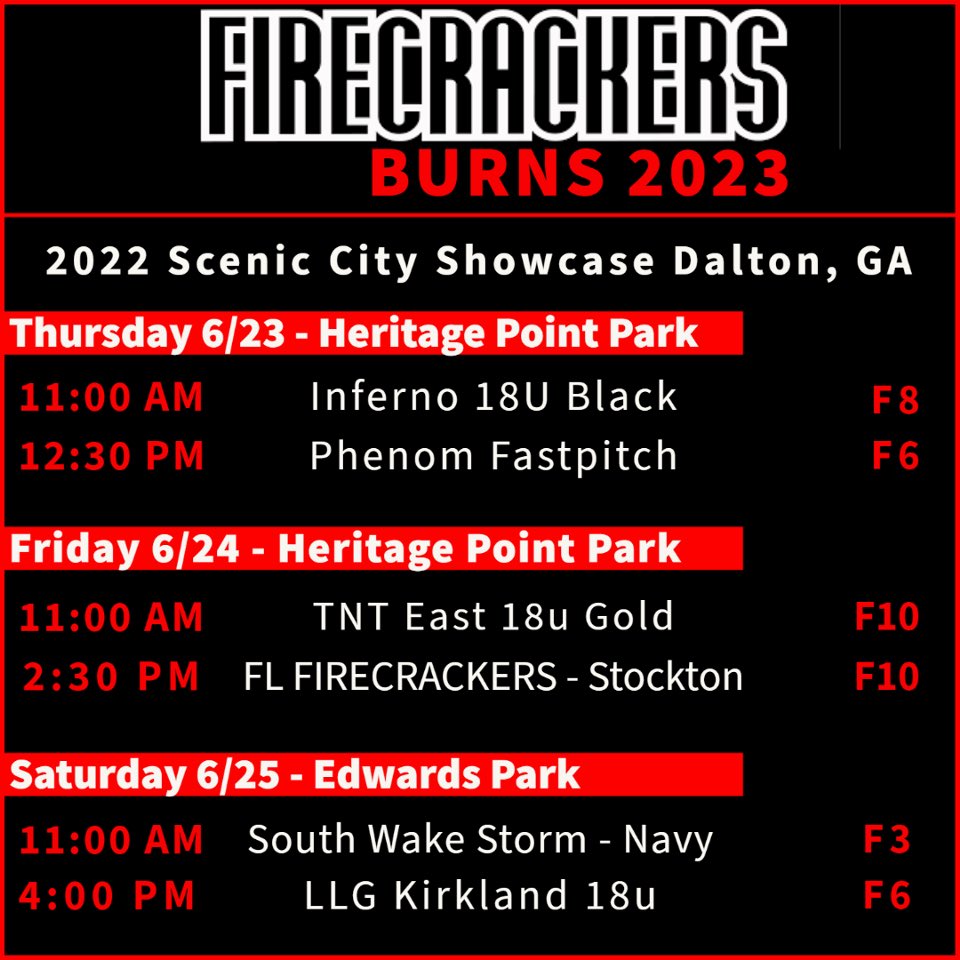 FIRECRACKERS
BURNS 2023

2022 Scenic City Showcase Dalton, GA

Thursday 6/23 - Heritage Point Park

11:00 AM Inferno 18U Black F8
12:30 PM Phenom Fastpitch F6

Friday 6/24 - Heritage Point Park

11:00 AM TNT East 18u Gold F10
2:30 PM FL FIRECRACKERS - Stockton F10

Saturday 6/25 - Edwards Park

11:00 AM South Wake Storm - Navy F3
4:00 PM LLG Kirkland 18u F6